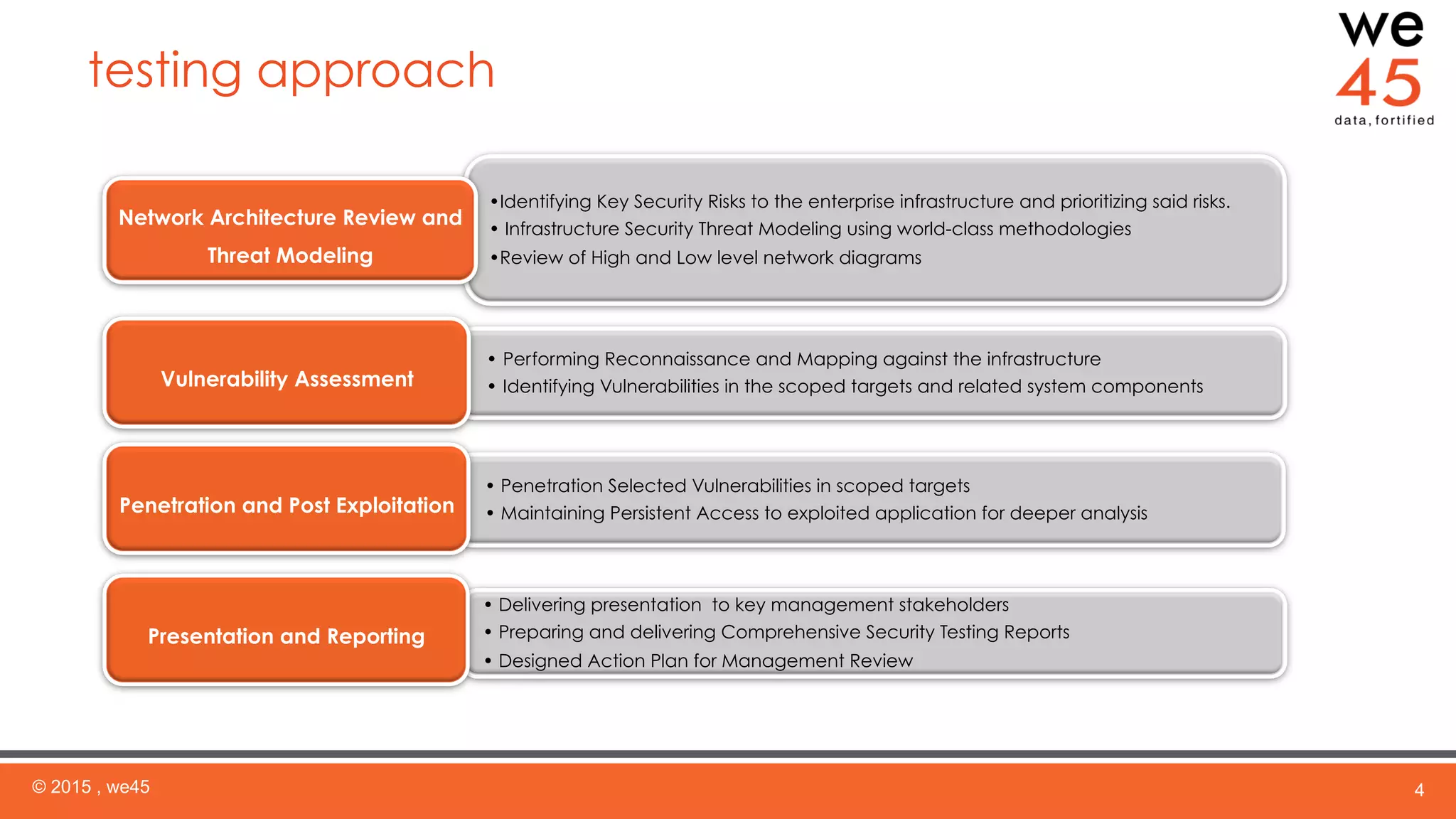 testing approach

we
45
data, fortified

Network Architecture Review and Threat Modeling

•Identifying Key Security Risks to the enterprise infrastructure and prioritizing said risks.
• Infrastructure Security Threat Modeling using world-class methodologies
•Review of High and Low level network diagrams

Vulnerability Assessment

• Performing Reconnaissance and Mapping against the infrastructure
• Identifying Vulnerabilities in the scoped targets and related system components

Penetration and Post Exploitation

• Penetration Selected Vulnerabilities in scoped targets
• Maintaining Persistent Access to exploited application for deeper analysis

Presentation and Reporting

• Delivering presentation to key management stakeholders
• Preparing and delivering Comprehensive Security Testing Reports
• Designed Action Plan for Management Review

© 2015 , we45

4